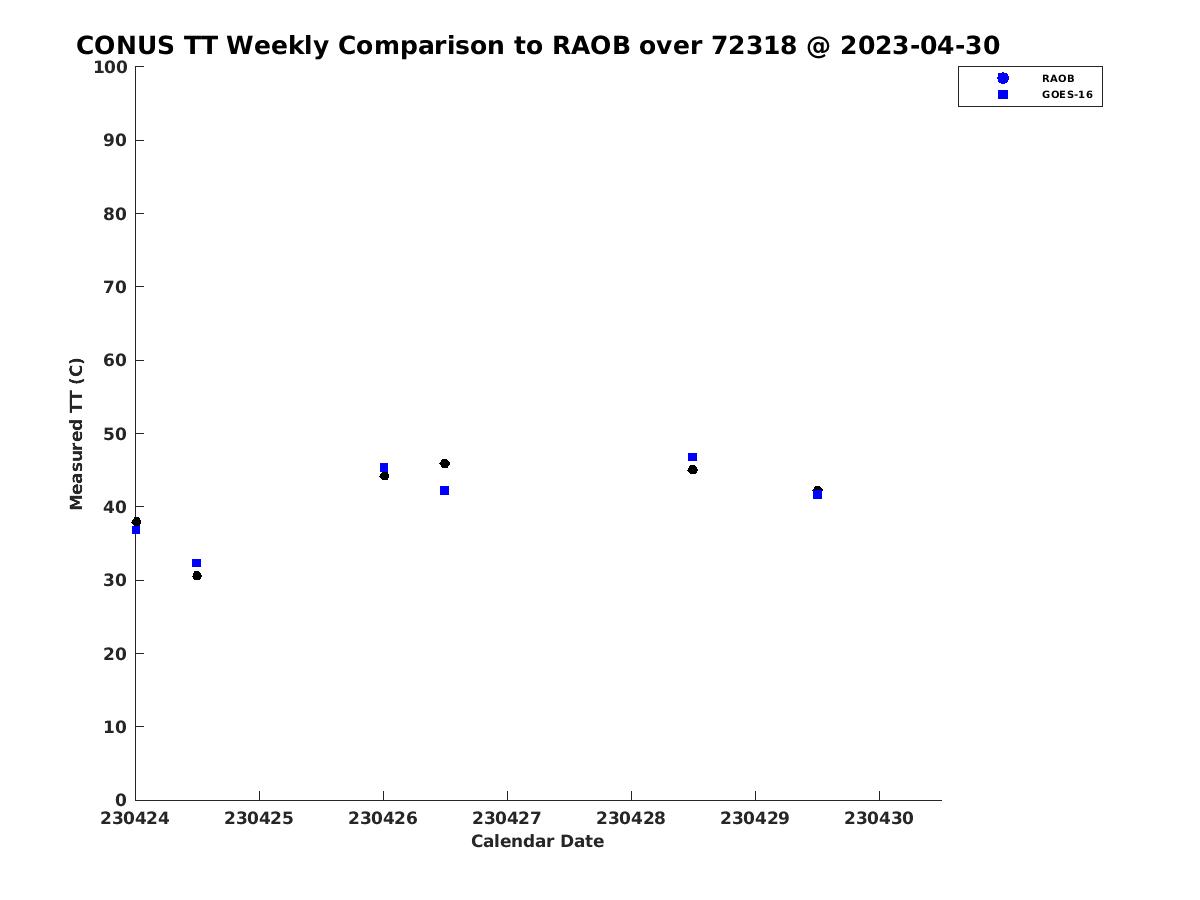 CONUS TT Weekly Comparison to RAOB over 72318 @ 2023-04-30

RAOB
GOES-16

Measured TT (C)

100
90
80
70
60
50
40
30
20
10
0

230424
230425
230426
230427
230428
230429
230430

Calendar Date